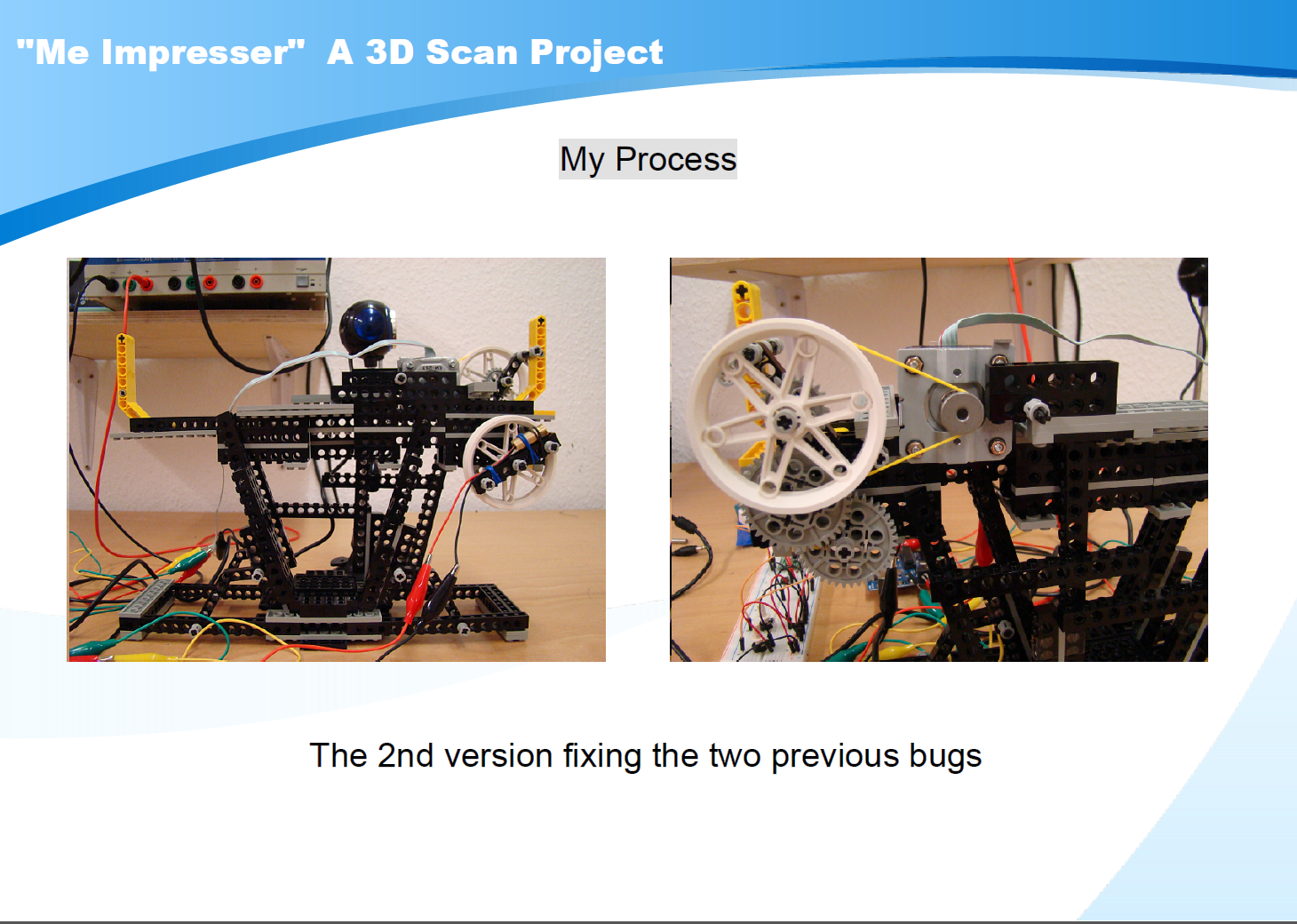 "Me Impresser"  A 3D Scan Project

My Process

The 2nd version fixing the two previous bugs